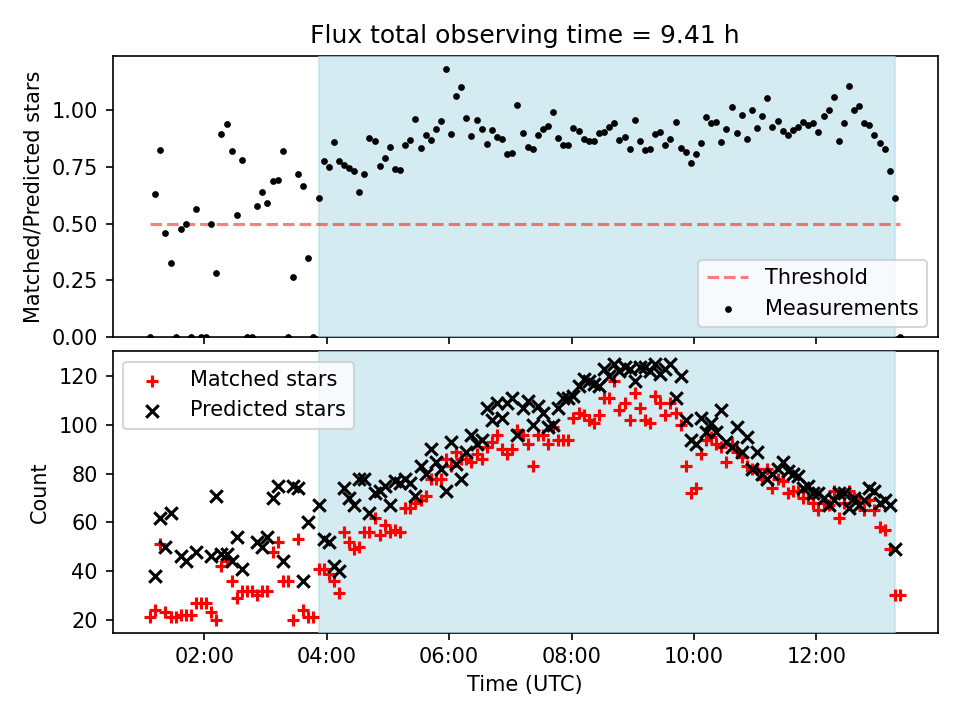 Flux total observing time = 9.41 h

Matched/Predicted stars

1.00
0.75
0.50
0.25
0.00

Threshold
Measurements

Matched stars
Predicted stars

Count

120
100
80
60
40
20

02:00
04:00
06:00
08:00
10:00
12:00

Time (UTC)